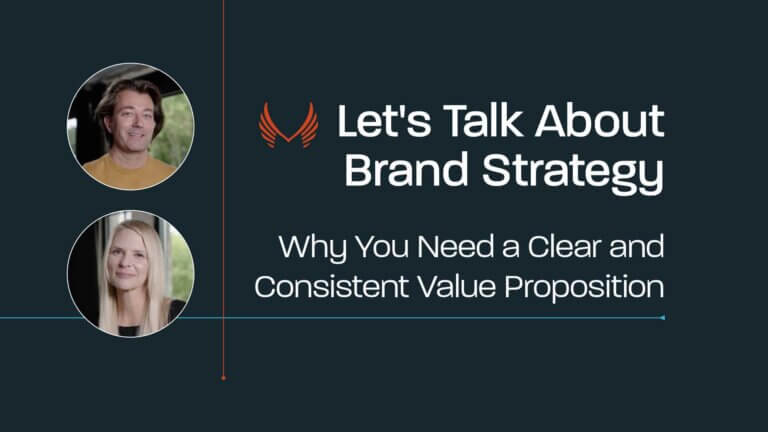 Let's Talk About Brand Strategy

Why You Need a Clear and Consistent Value Proposition